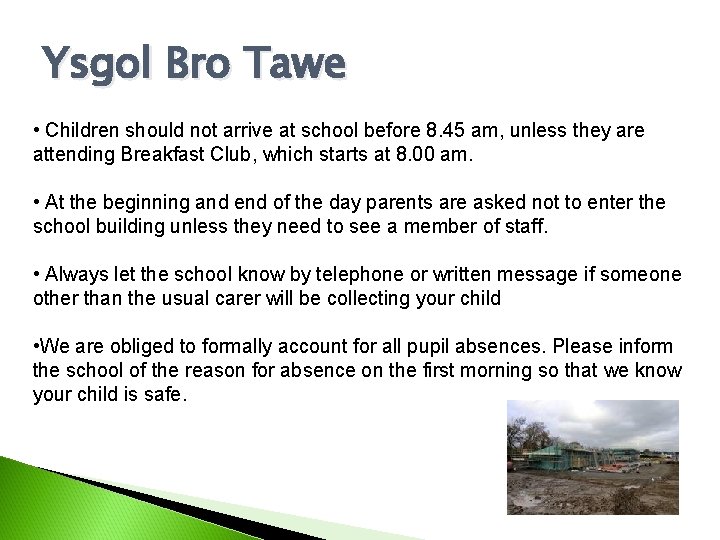 Ysgol Bro Tawe

• Children should not arrive at school before 8.45 am, unless they are attending Breakfast Club, which starts at 8.00 am.

• At the beginning and end of the day parents are asked not to enter the school building unless they need to see a member of staff.

• Always let the school know by telephone or written message if someone other than the usual carer will be collecting your child

•We are obliged to formally account for all pupil absences. Please inform the school of the reason for absence on the first morning so that we know your child is safe.